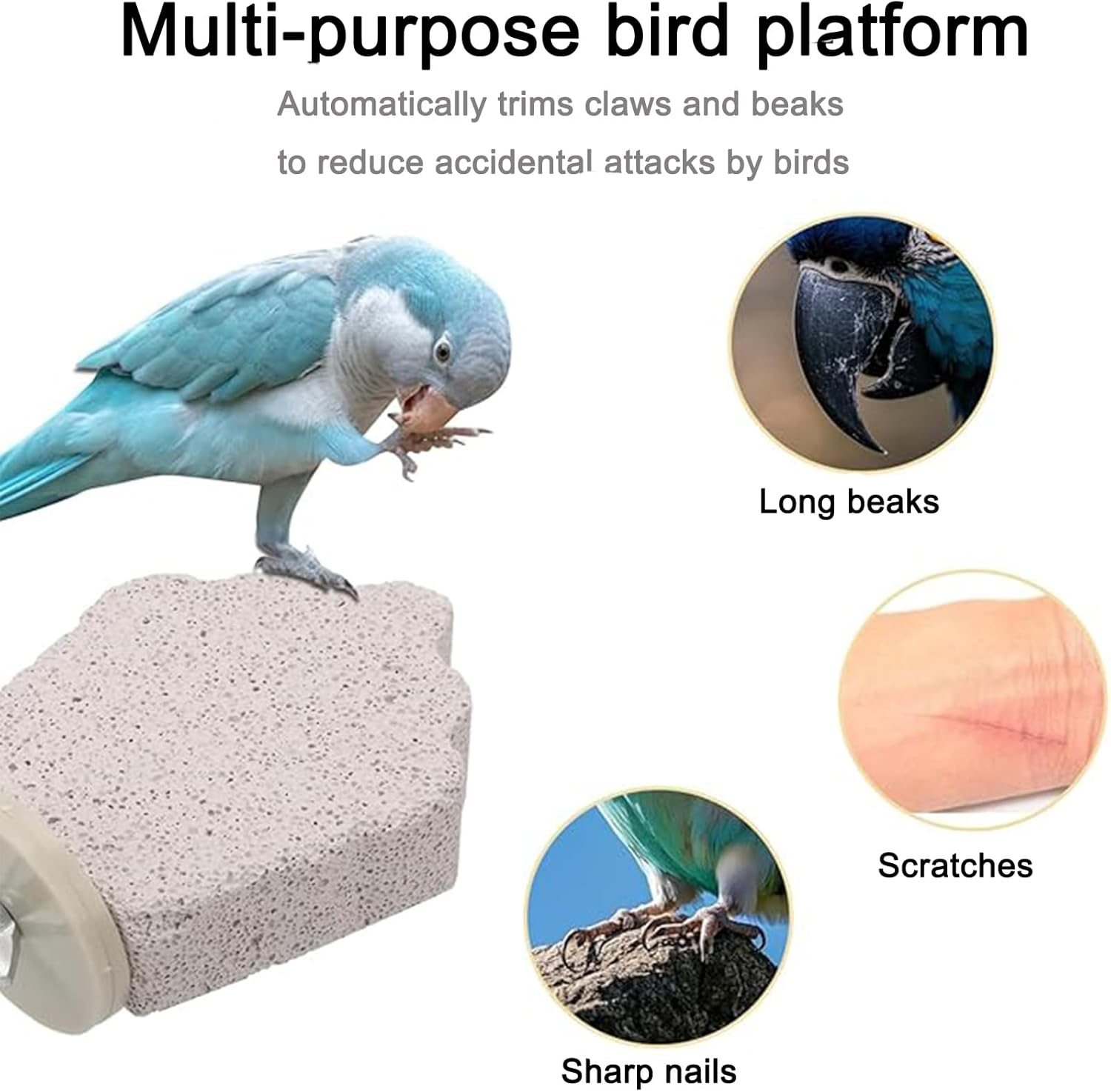 Multi-purpose bird platform

Automatically trims claws and beaks to reduce accidental attacks by birds

Long beaks

Scratches

Sharp nails